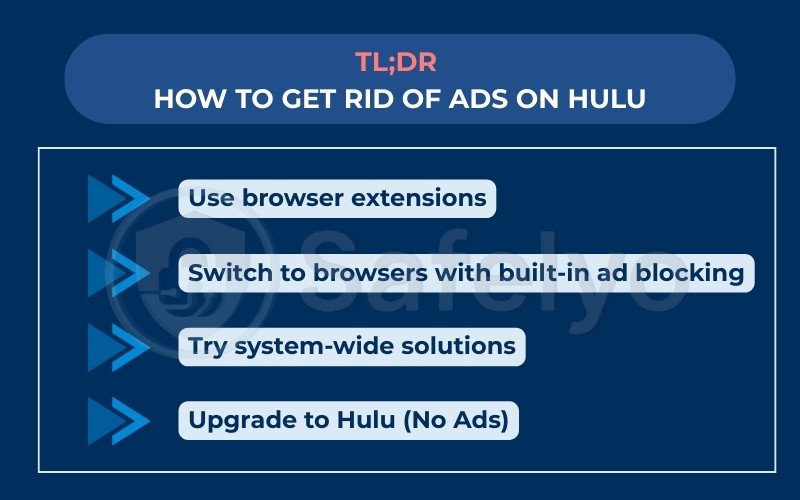 TL;DR
HOW TO GET RID OF ADS ON HULU

Use browser extensions

Switch to browsers with built-in ad blocking

Try system-wide solutions

Upgrade to Hulu (No Ads)

Safelyo